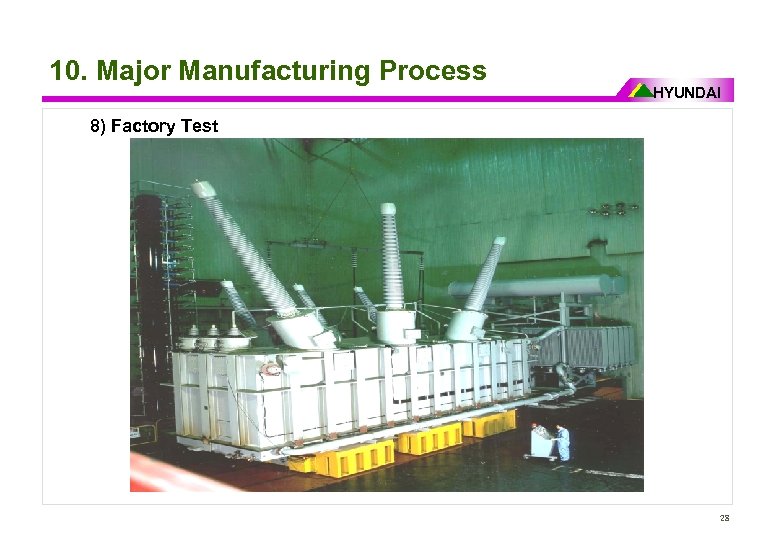 10. Major Manufacturing Process

HYUNDAI

8) Factory Test

28